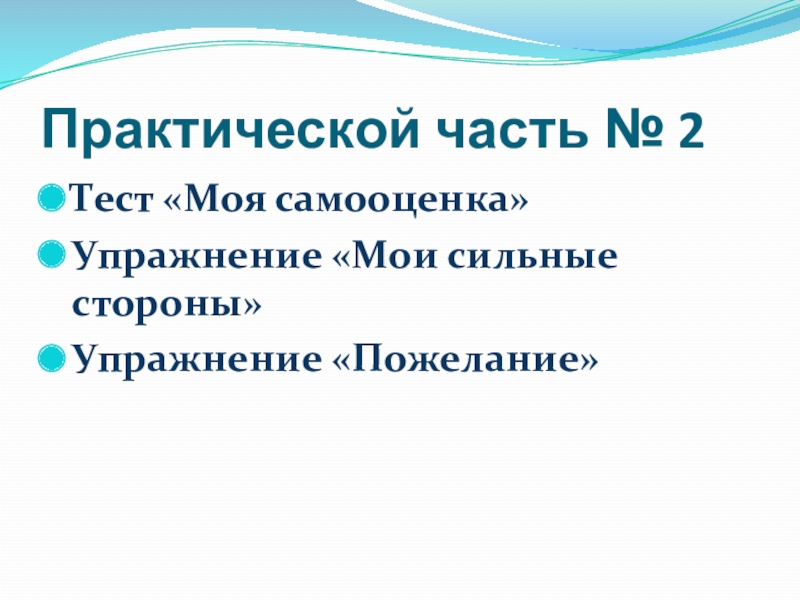 Практической часть № 2

Тест «Моя самооценка»

Упражнение «Мои сильные стороны»

Упражнение «Пожелание»